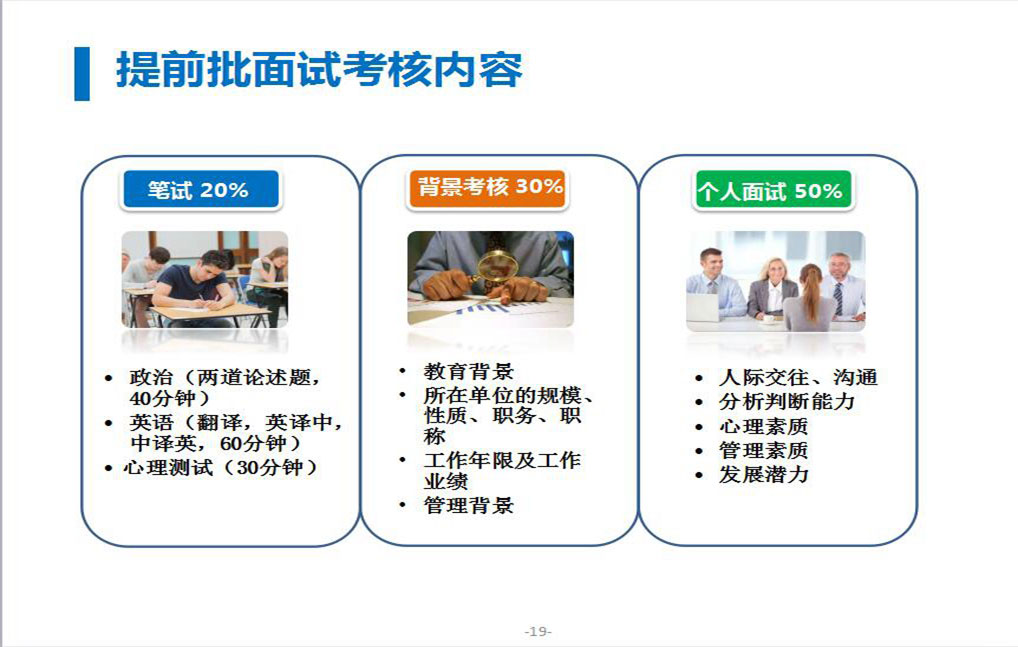 提前批面试考核内容

笔试 20%

• 政治（两道论述题，40分钟）
• 英语（翻译，英译中，中译英，60分钟）
• 心理测试（30分钟）

背景考核 30%

• 教育背景
• 所在单位的规模、性质、职务、职称
• 工作年限及工作业绩
• 管理背景

个人面试 50%

• 人际交往、沟通
• 分析判断能力
• 心理素质
• 管理素质
• 发展潜力

-19-